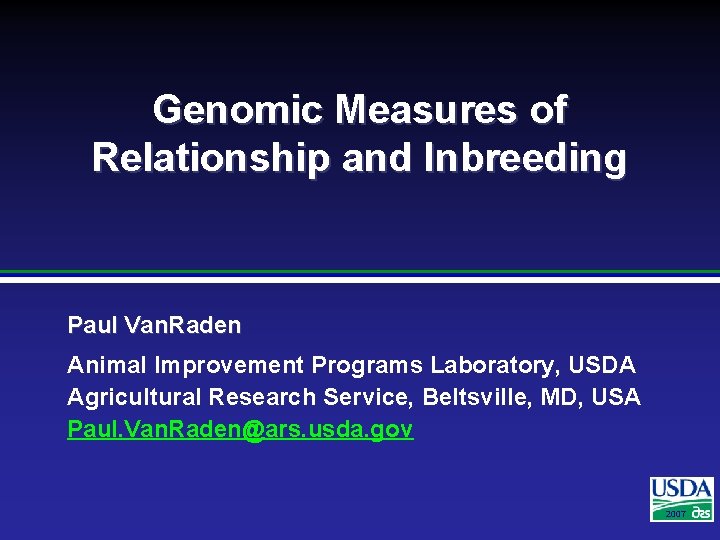 Genomic Measures of Relationship and Inbreeding

Paul VanRaden

Animal Improvement Programs Laboratory, USDA
Agricultural Research Service, Beltsville, MD, USA
Paul.VanRaden@ars.usda.gov

USDA
2007 ars